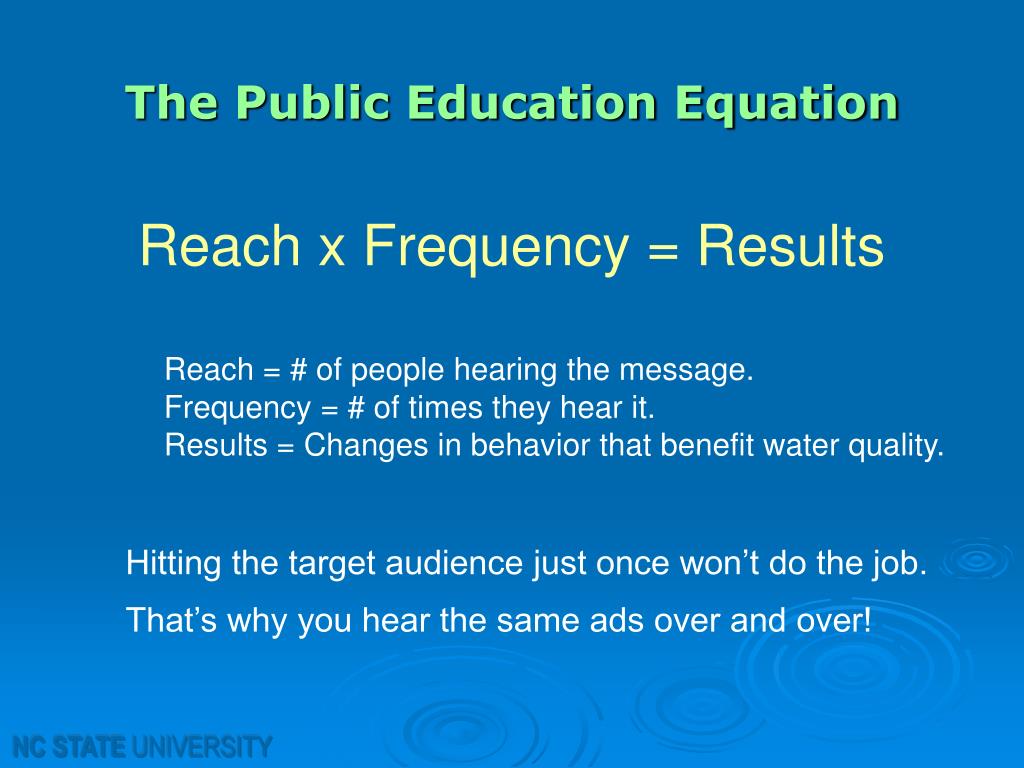 The Public Education Equation

Reach x Frequency = Results

Reach = # of people hearing the message.
Frequency = # of times they hear it.
Results = Changes in behavior that benefit water quality.

Hitting the target audience just once won’t do the job.

That’s why you hear the same ads over and over!

NC STATE UNIVERSITY